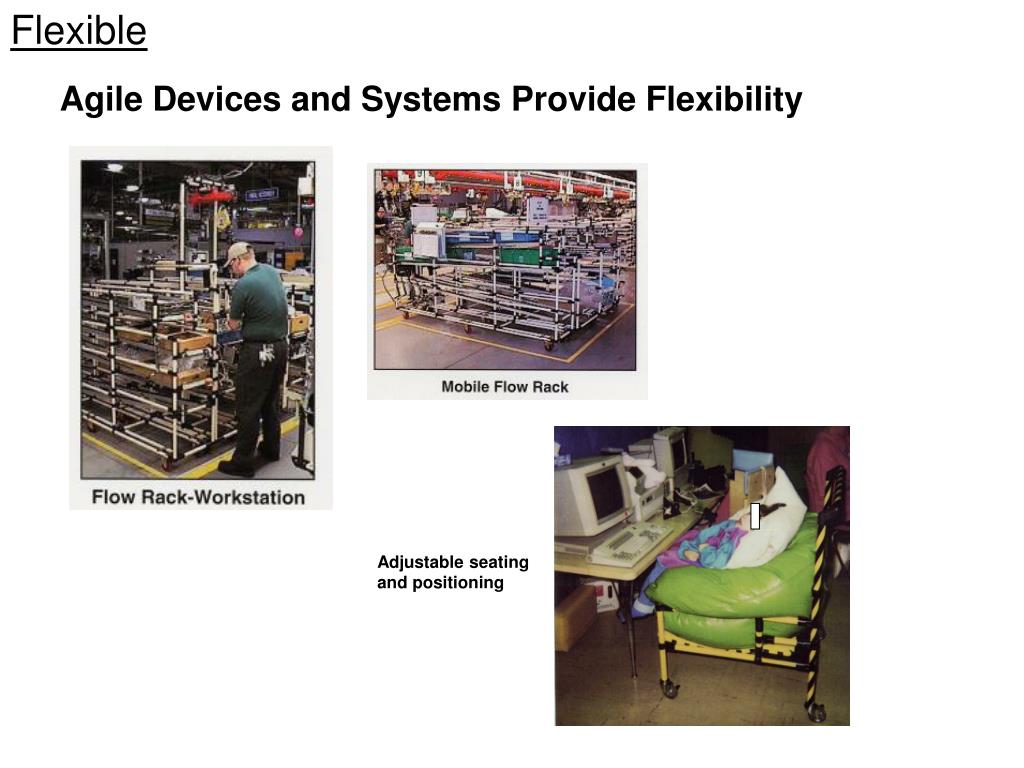 Flexible

Agile Devices and Systems Provide Flexibility

Flow Rack-Workstation

Mobile Flow Rack

Adjustable seating and positioning